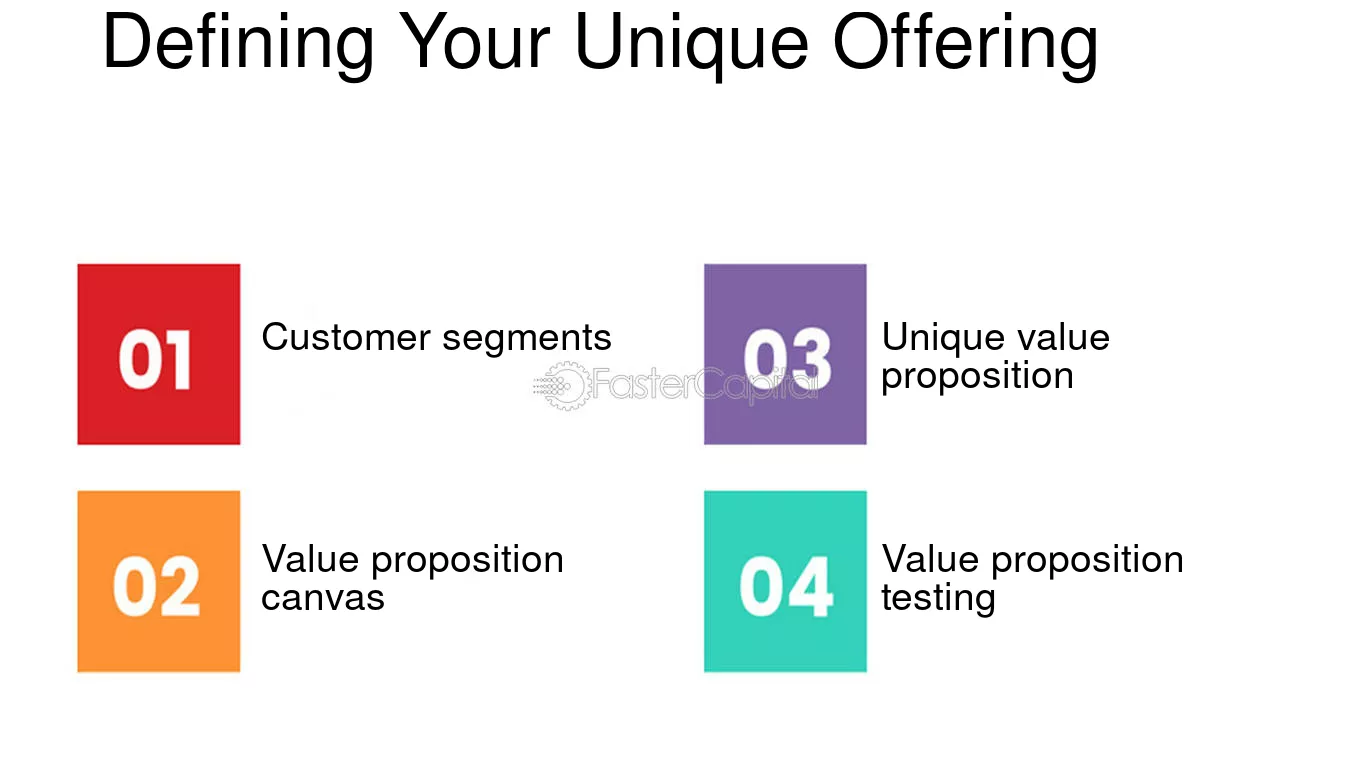 Defining Your Unique Offering

01
Customer segments

02
Value proposition canvas

03
Unique value proposition

04
Value proposition testing

FasterCapital